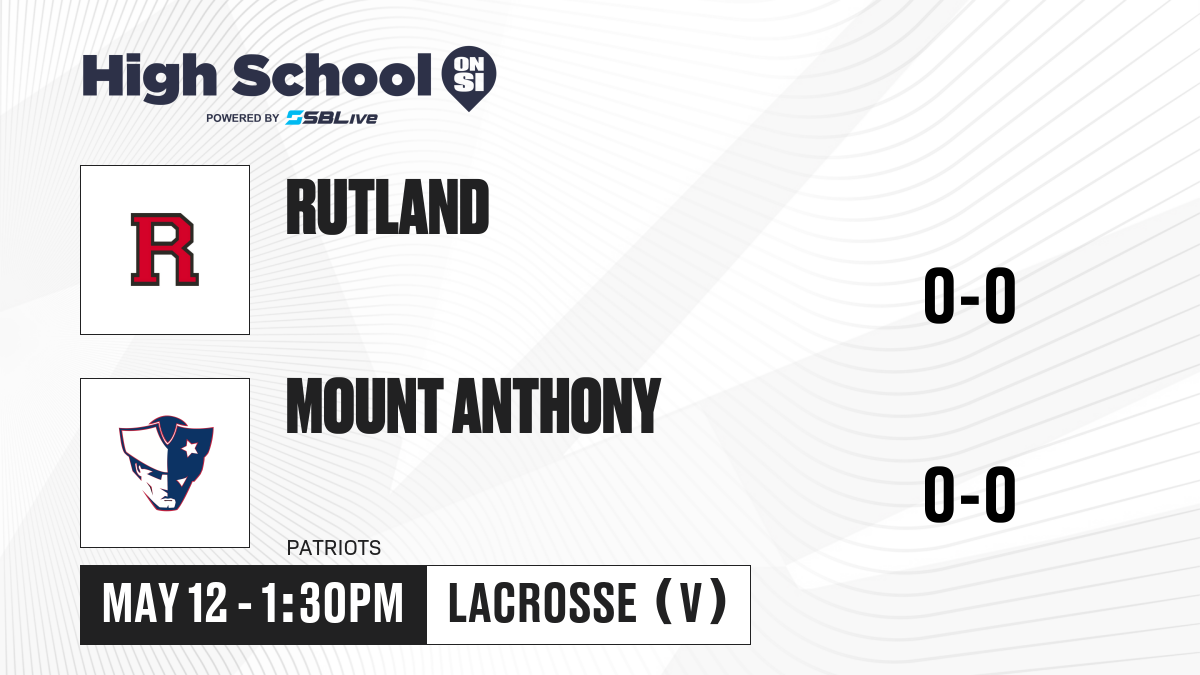 High School ON SI
POWERED BY SBLive

R

RUTLAND

0-0

MOUNT ANTHONY

0-0

PATRIOTS

MAY 12 - 1:30PM

LACROSSE (V)